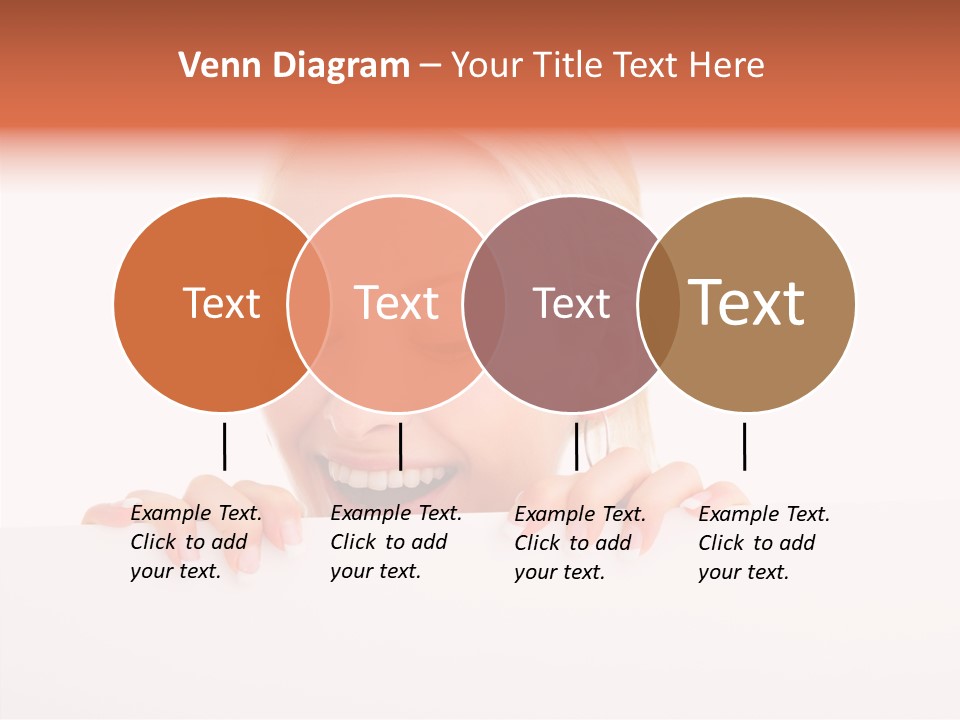 Venn Diagram – Your Title Text Here

Text

Text

Text

Text

Example Text. Click to add your text.

Example Text. Click to add your text.

Example Text. Click to add your text.

Example Text. Click to add your text.